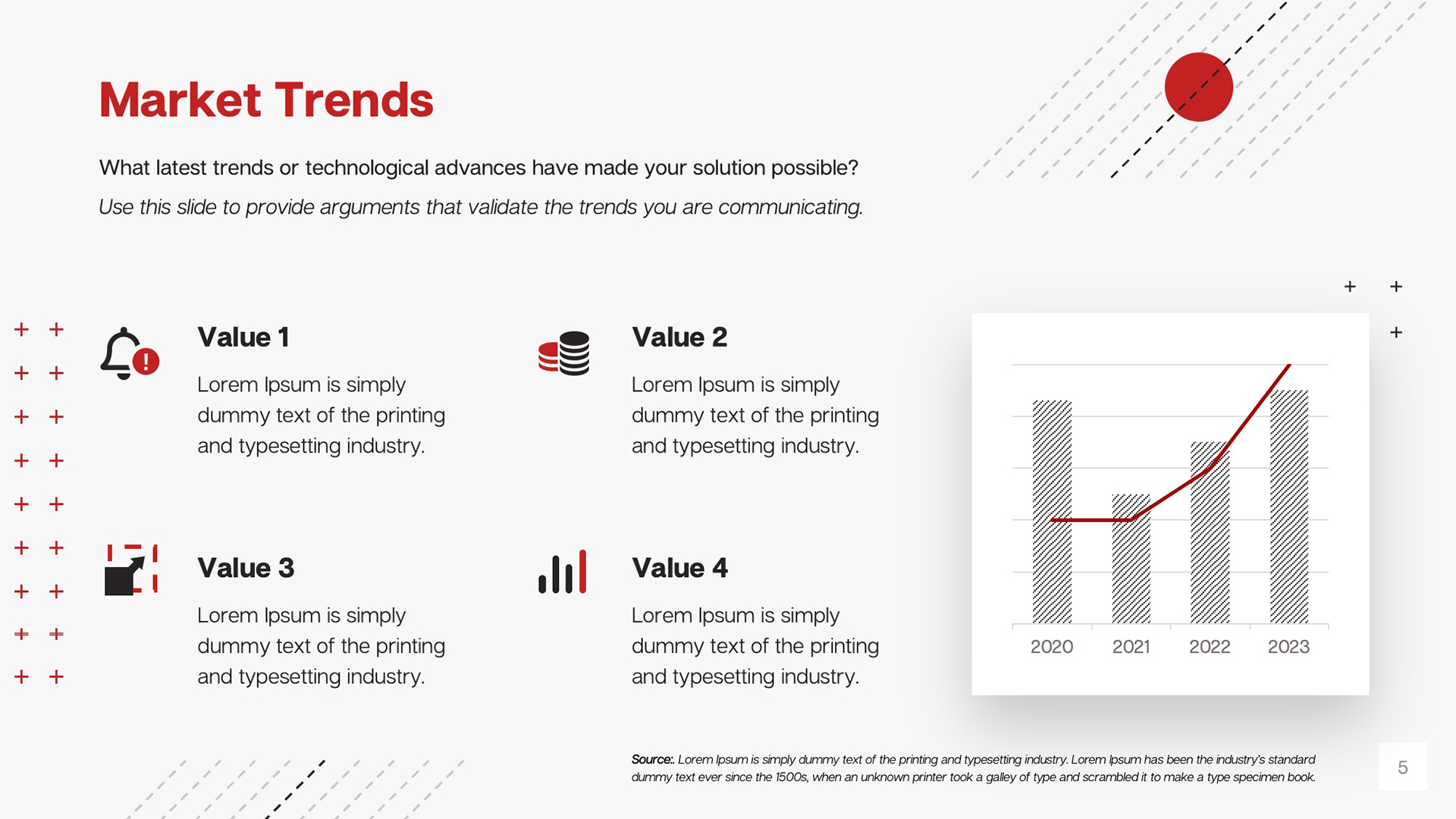 Market Trends

What latest trends or technological advances have made your solution possible?

Use this slide to provide arguments that validate the trends you are communicating.

Value 1

Lorem Ipsum is simply dummy text of the printing and typesetting industry.

Value 2

Lorem Ipsum is simply dummy text of the printing and typesetting industry.

Value 3

Lorem Ipsum is simply dummy text of the printing and typesetting industry.

Value 4

Lorem Ipsum is simply dummy text of the printing and typesetting industry.

2020 2021 2022 2023

Source:. Lorem Ipsum is simply dummy text of the printing and typesetting industry. Lorem Ipsum has been the industry's standard dummy text ever since the 1500s, when an unknown printer took a galley of type and scrambled it to make a type specimen book.

5